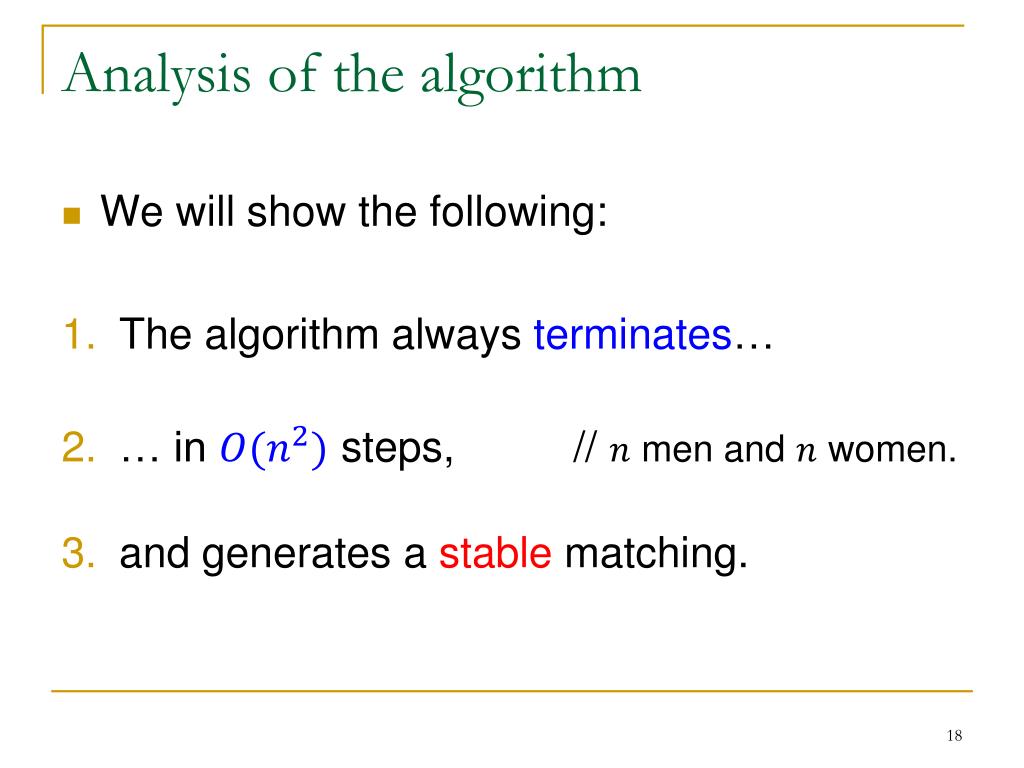 Analysis of the algorithm

We will show the following:

1. The algorithm always terminates…

2. … in $O(n^2)$ steps, // $n$ men and $n$ women.

3. and generates a stable matching.

18